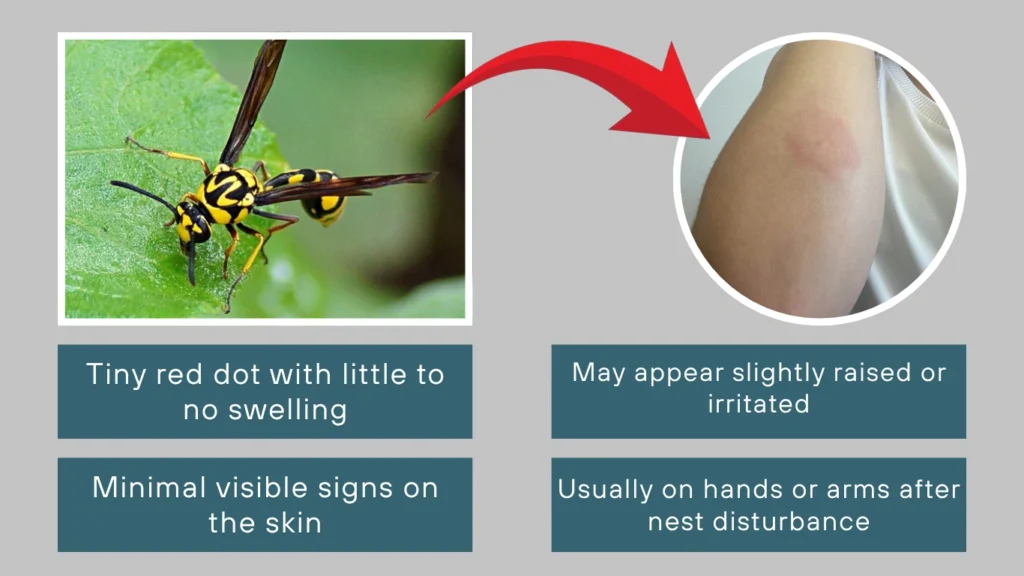 Tiny red dot with little to no swelling

Minimal visible signs on the skin

May appear slightly raised or irritated

Usually on hands or arms after nest disturbance